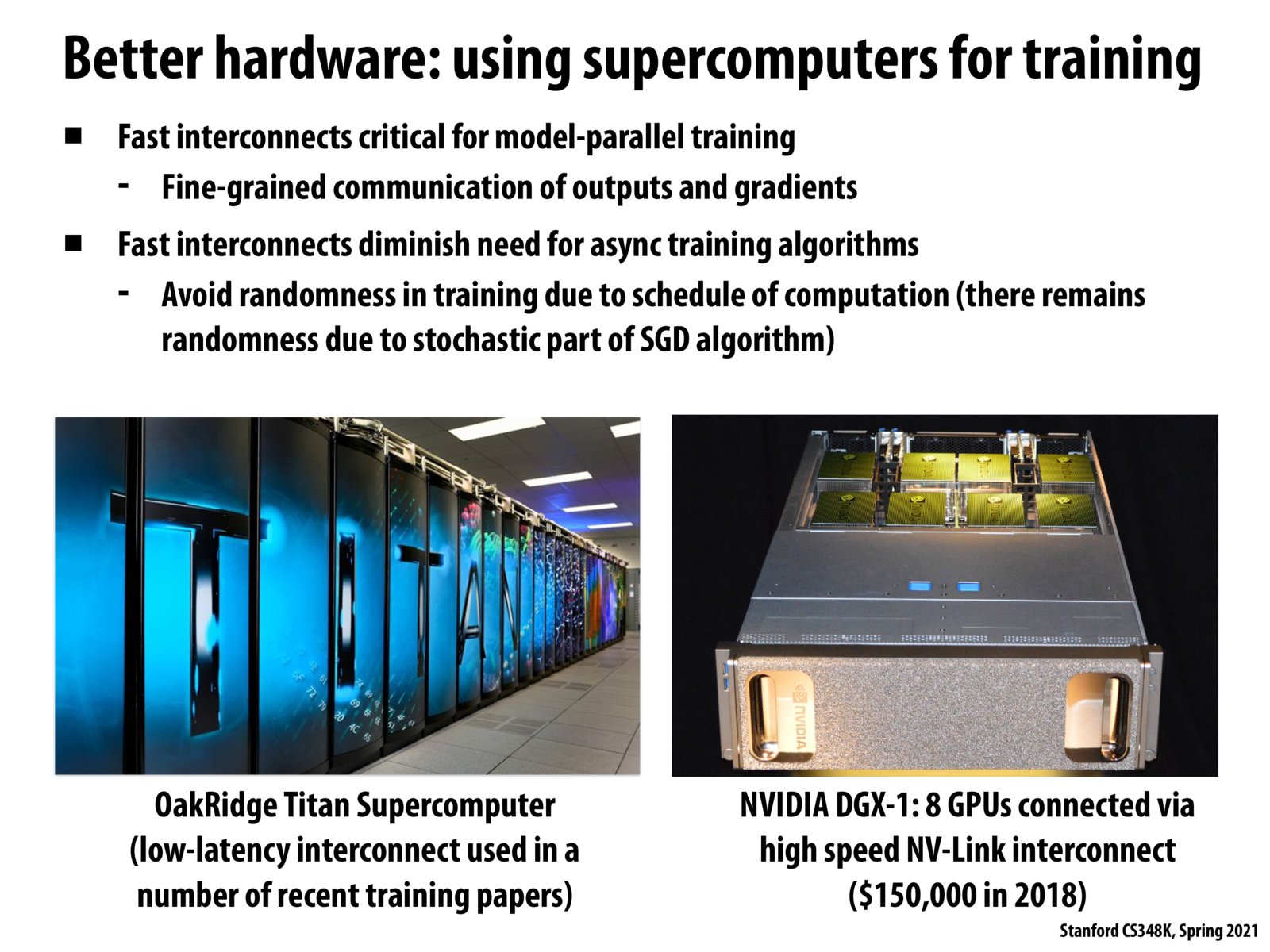 Better hardware: using supercomputers for training

■ Fast interconnects critical for model-parallel training
- Fine-grained communication of outputs and gradients

■ Fast interconnects diminish need for async training algorithms
- Avoid randomness in training due to schedule of computation (there remains randomness due to stochastic part of SGD algorithm)

TITAN

NVIDIA

OakRidge Titan Supercomputer (low-latency interconnect used in a number of recent training papers)

NVIDIA DGX-1: 8 GPUs connected via high speed NV-Link interconnect ($150,000 in 2018)

Stanford CS348K, Spring 2021